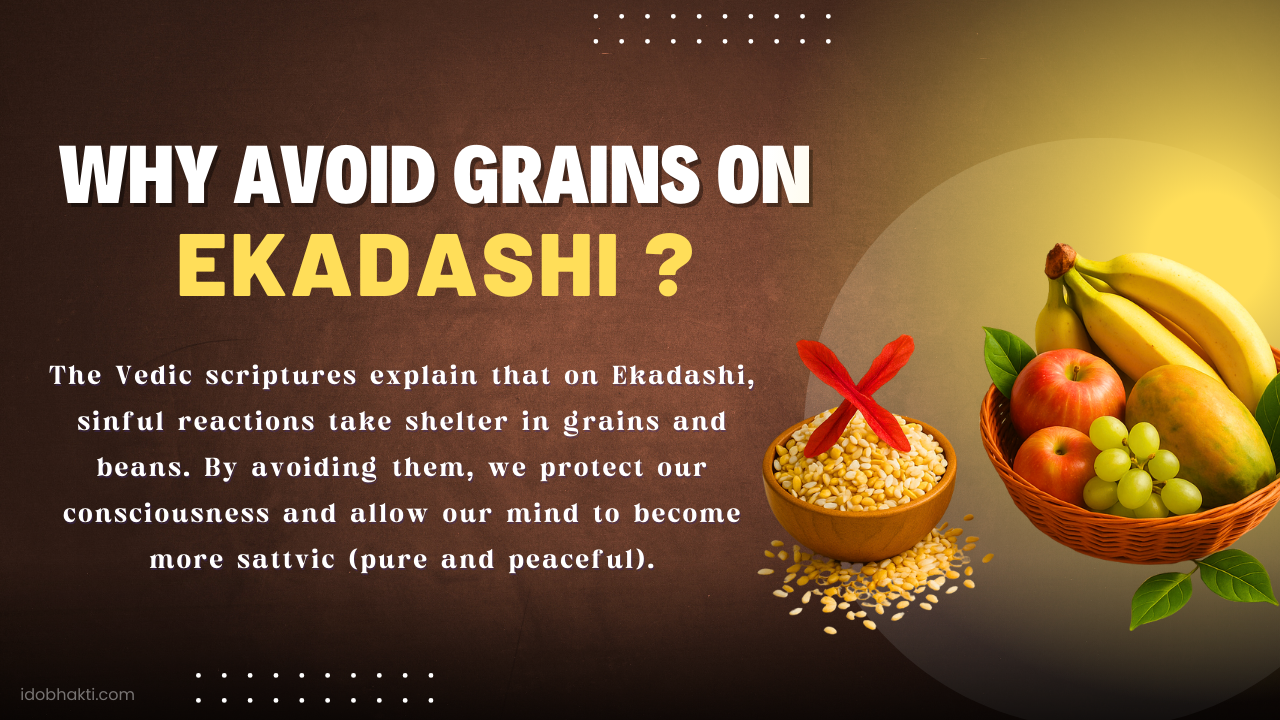 WHY AVOID GRAINS ON EKADASHI ?

The Vedic scriptures explain that on Ekadashi, sinful reactions take shelter in grains and beans. By avoiding them, we protect our consciousness and allow our mind to become more sattvic (pure and peaceful).

idobhakti.com